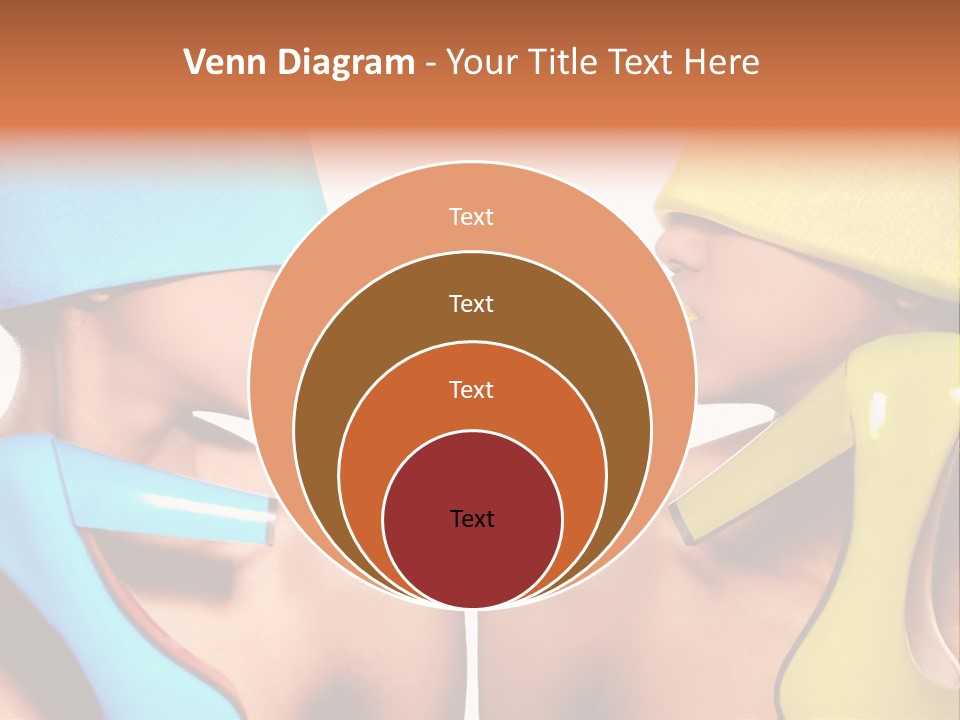 Venn Diagram - Your Title Text Here

Text

Text

Text

Text